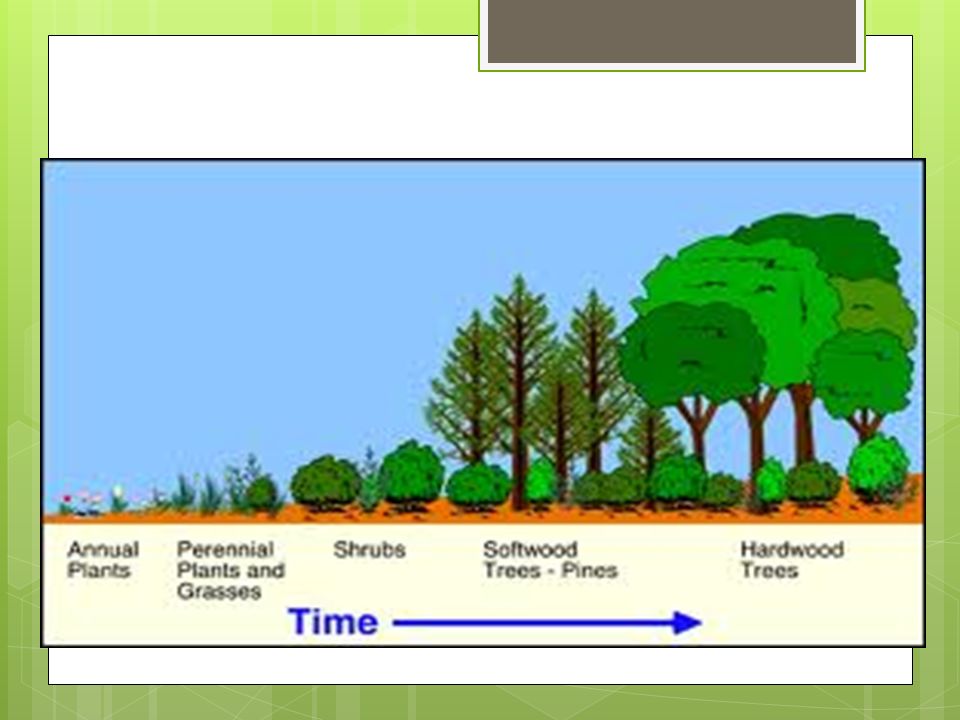 Annual Plants

Perennial Plants and Grasses

Shrubs

Softwood Trees - Pines

Hardwood Trees

Time